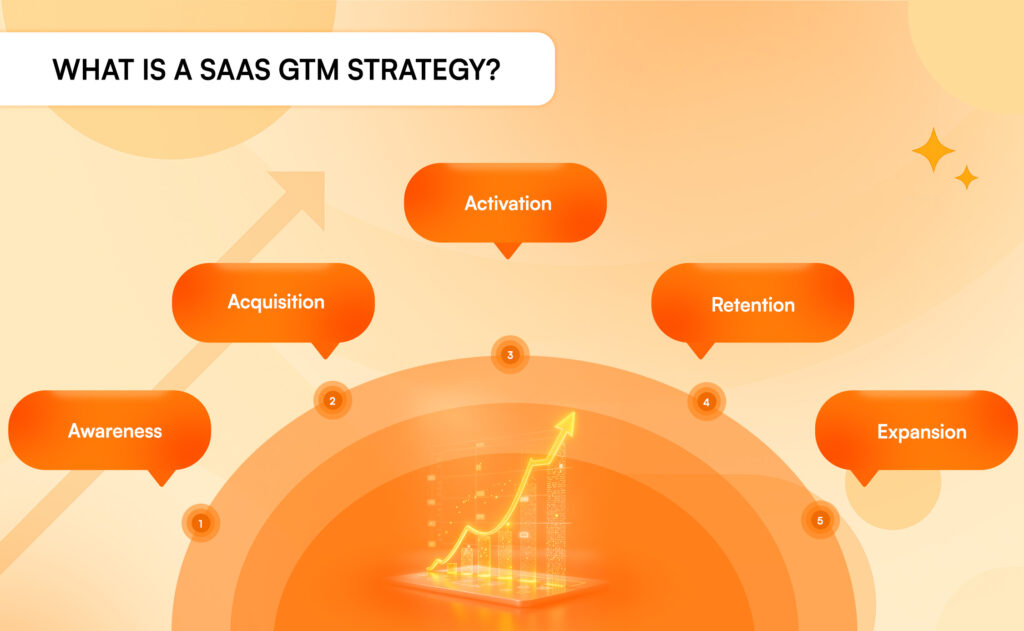 WHAT IS A SAAS GTM STRATEGY?

Awareness

1

Acquisition

2

Activation

3

Retention

4

Expansion

5